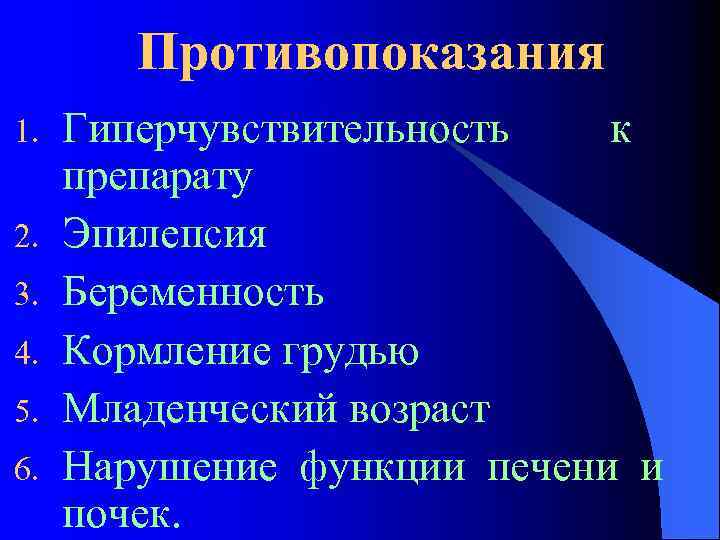 Противопоказания

1. Гиперчувствительность к препарату
2. Эпилепсия
3. Беременность
4. Кормление грудью
5. Младенческий возраст
6. Нарушение функции печени и почек.